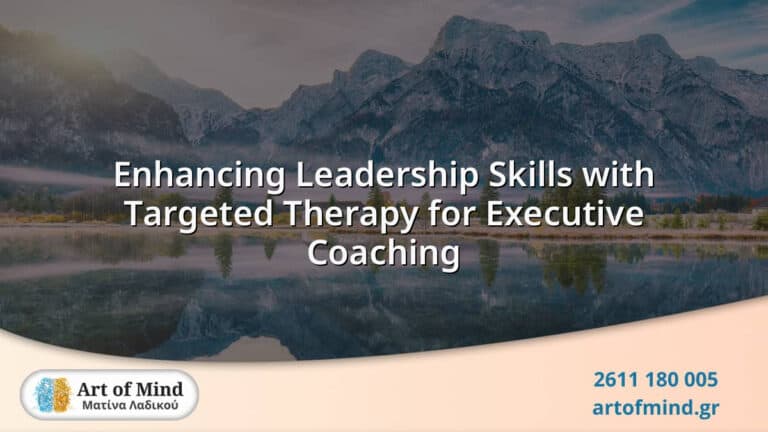 Enhancing Leadership Skills with Targeted Therapy for Executive Coaching

Art of Mind
Ματίνα Λαδικού

2611 180 005
artofmind.gr